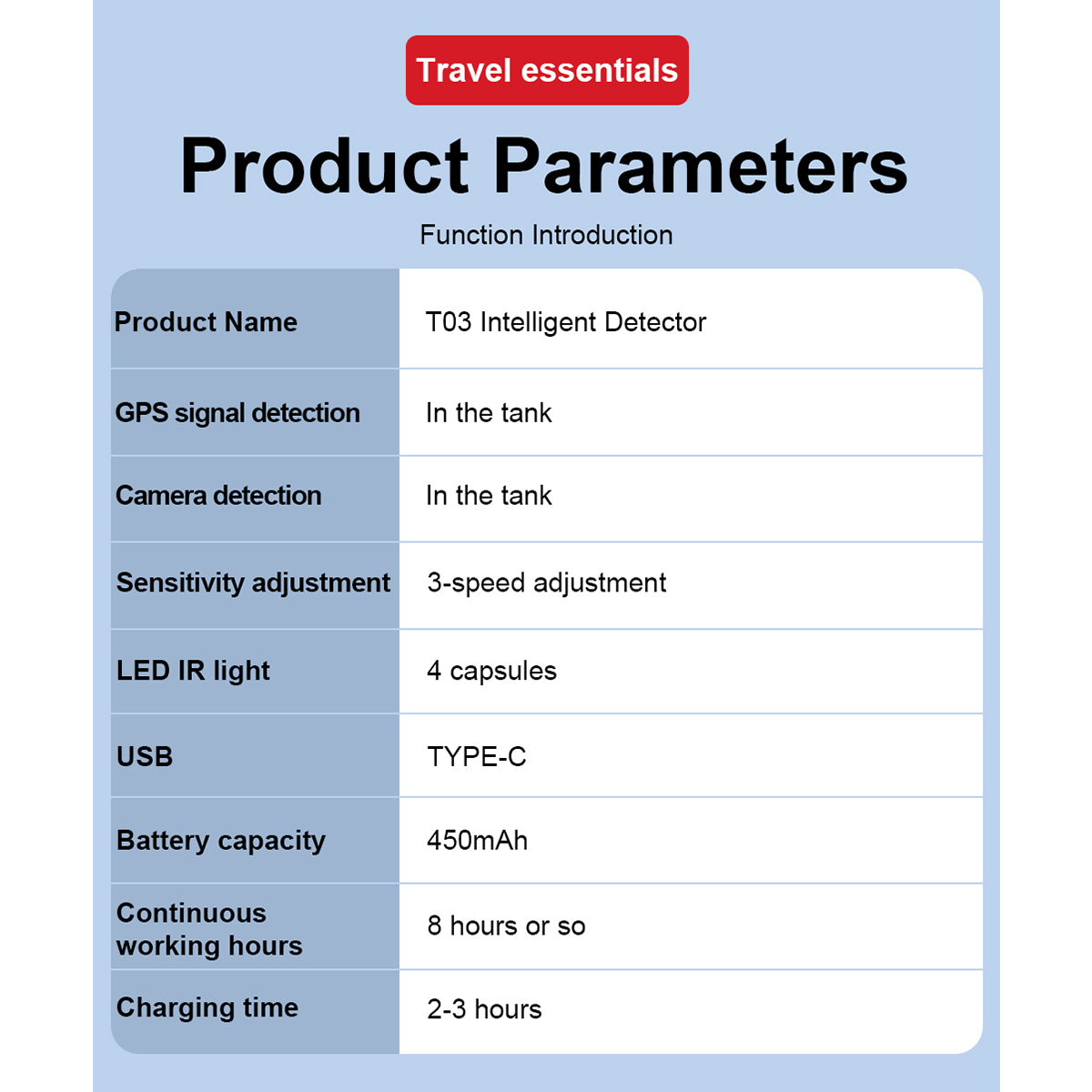 Travel essentials

Product Parameters

Function Introduction

| Product Name | T03 Intelligent Detector |
|---|---|
| GPS signal detection | In the tank |
| Camera detection | In the tank |
| Sensitivity adjustment | 3-speed adjustment |
| LED IR light | 4 capsules |
| USB | TYPE-C |
| Battery capacity | 450mAh |
| Continuous working hours | 8 hours or so |
| Charging time | 2-3 hours |